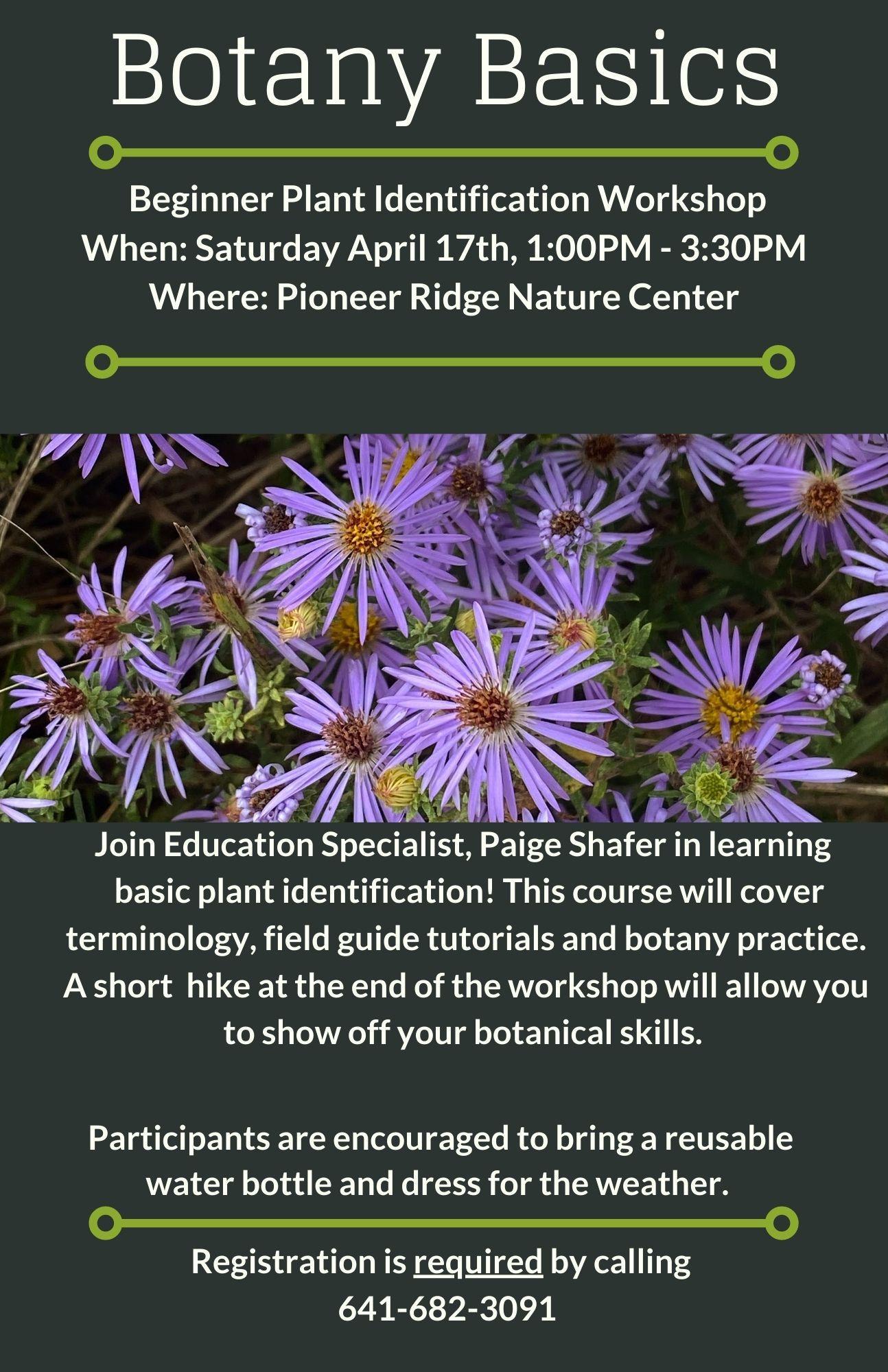 Botany Basics

Beginner Plant Identification Workshop
When: Saturday April 17th, 1:00PM - 3:30PM
Where: Pioneer Ridge Nature Center

Join Education Specialist, Paige Shafer in learning basic plant identification! This course will cover terminology, field guide tutorials and botany practice. A short hike at the end of the workshop will allow you to show off your botanical skills.

Participants are encouraged to bring a reusable water bottle and dress for the weather.

Registration is required by calling 641-682-3091